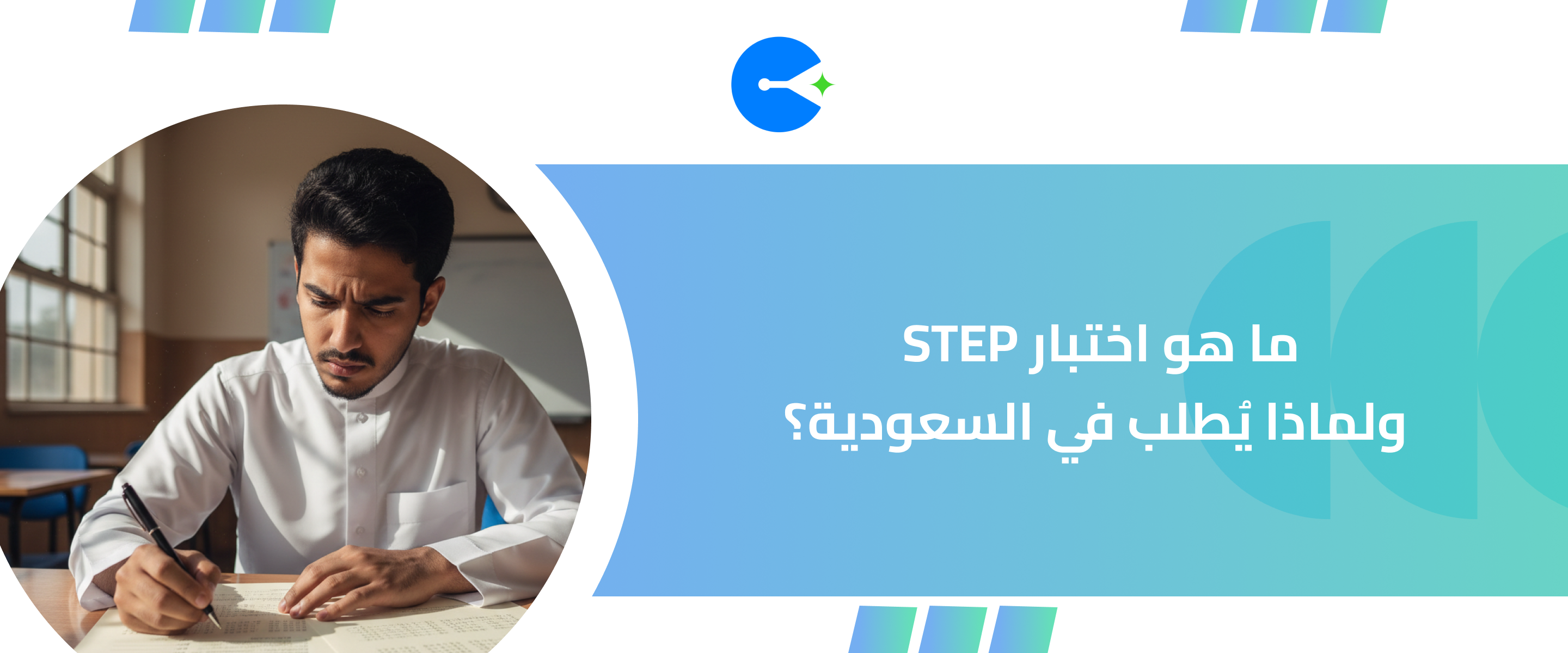 ما هو اختبار STEP
ولماذا يُطلب في السعودية؟